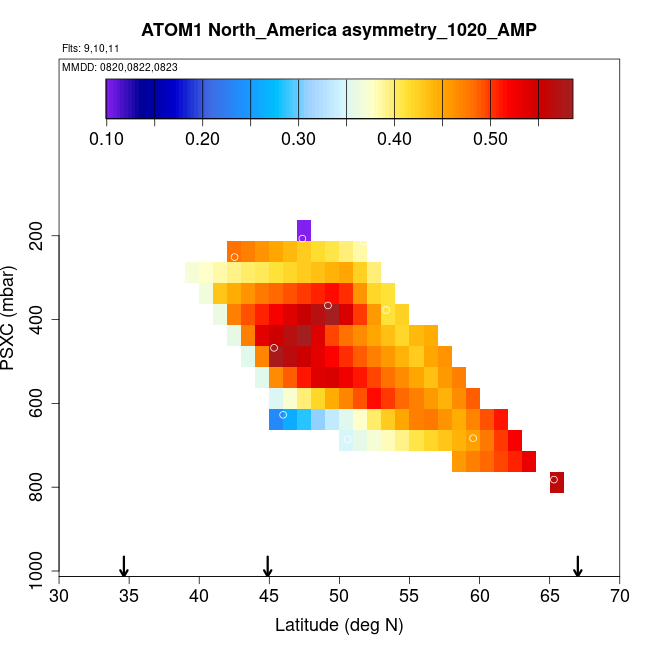 ATOM1 North_America asymmetry_1020_AMP

Flts: 9,10,11

MMDD: 0820,0822,0823

0.10 0.20 0.30 0.40 0.50

PSXC (mbar)

200
400
600
800
1000

30 35 40 45 50 55 60 65 70

Latitude (deg N)